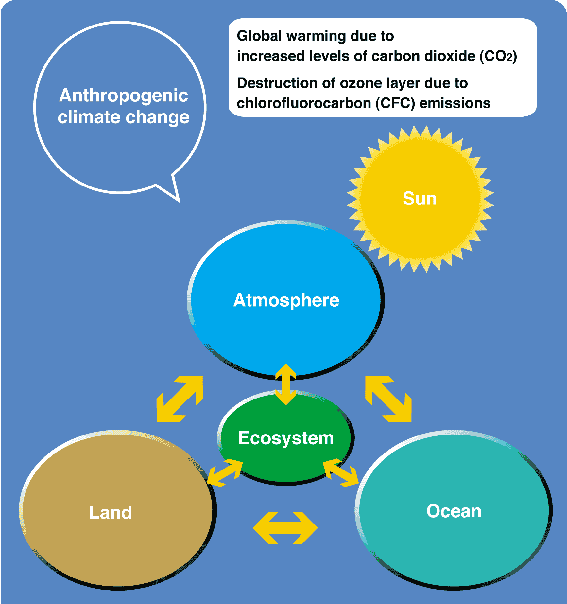 Anthropogenic climate change

Global warming due to increased levels of carbon dioxide ($CO_2$)

Destruction of ozone layer due to chlorofluorocarbon (CFC) emissions

Sun

Atmosphere

Ecosystem

Land

Ocean